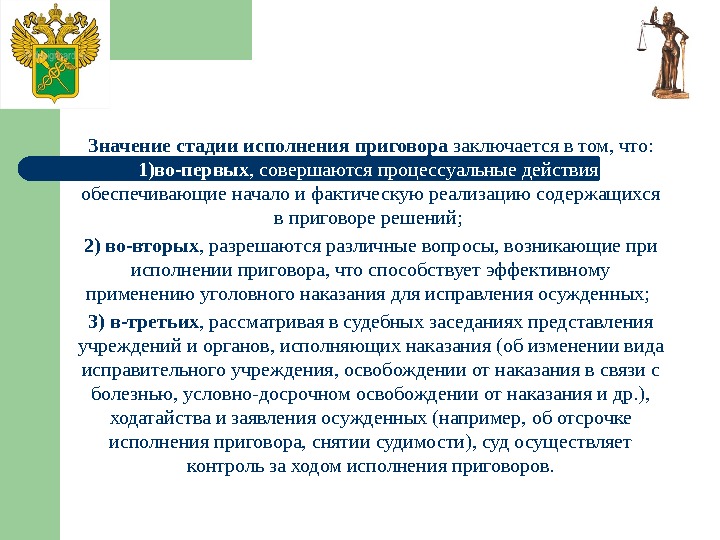 Значение стадии исполнения приговора заключается в том, что:
1)во-первых, совершаются процессуальные действия обеспечивающие начало и фактическую реализацию содержащихся в приговоре решений;

2) во-вторых, разрешаются различные вопросы, возникающие при исполнении приговора, что способствует эффективному применению уголовного наказания для исправления осужденных;

3) в-третьих, рассматривая в судебных заседаниях представления учреждений и органов, исполняющих наказания (об изменении вида исправительного учреждения, освобождении от наказания в связи с болезнью, условно-досрочном освобождении от наказания и др.), ходатайства и заявления осужденных (например, об отсрочке исполнения приговора, снятии судимости), суд осуществляет контроль за ходом исполнения приговоров.